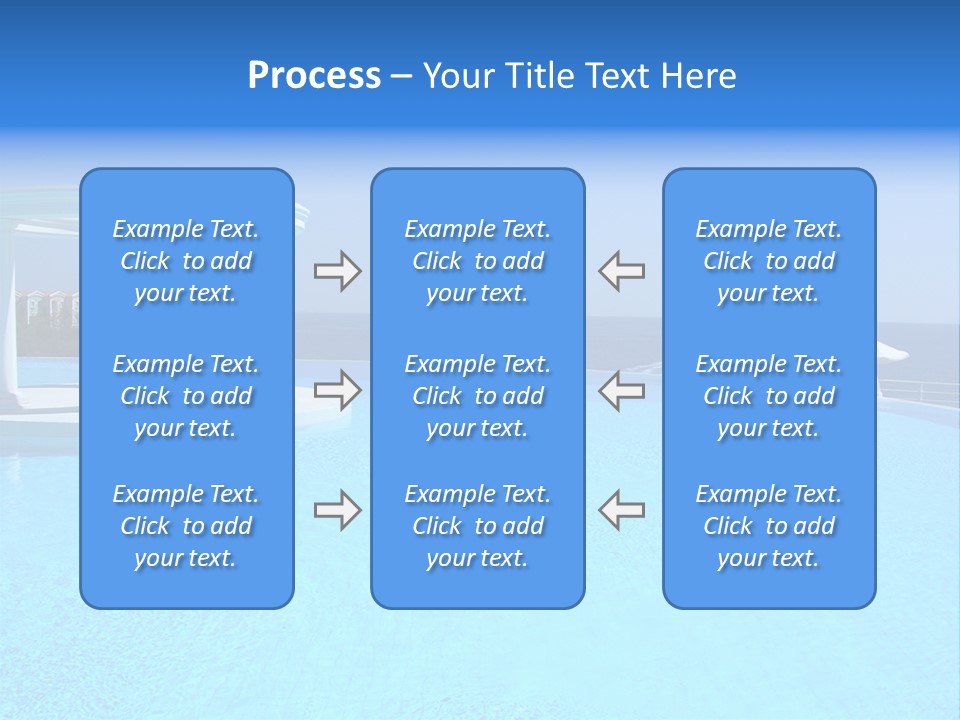 Process – Your Title Text Here

Example Text. Click to add your text.

Example Text. Click to add your text.

Example Text. Click to add your text.

Example Text. Click to add your text.

Example Text. Click to add your text.

Example Text. Click to add your text.

Example Text. Click to add your text.

Example Text. Click to add your text.

Example Text. Click to add your text.